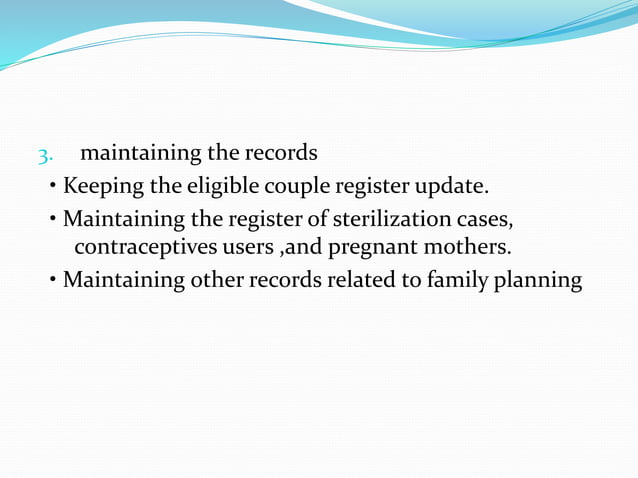 3. maintaining the records

• Keeping the eligible couple register update.

• Maintaining the register of sterilization cases, contraceptives users ,and pregnant mothers.

• Maintaining other records related to family planning